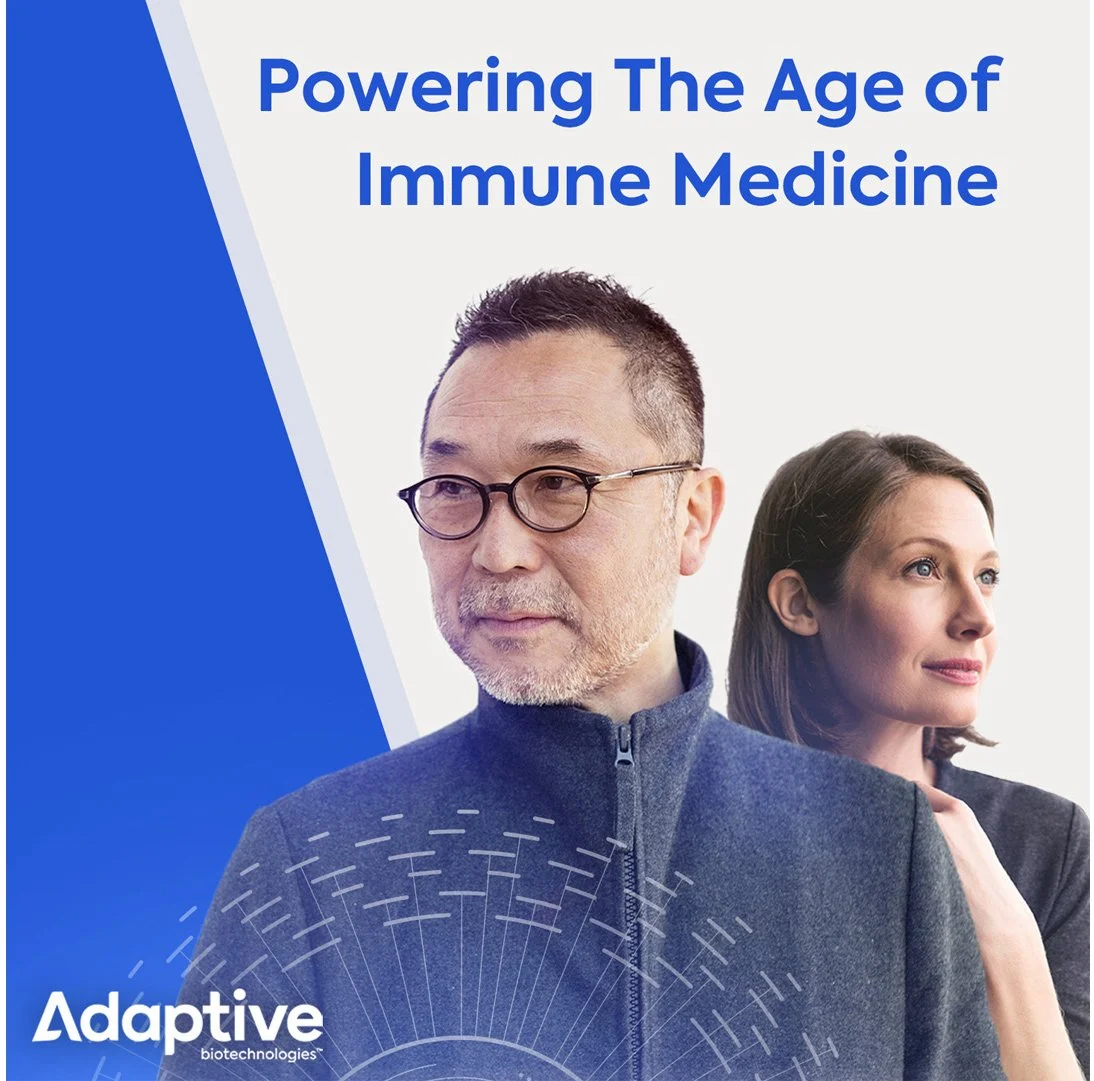 Powering The Age of Immune Medicine

Adaptive
biotechnologies™